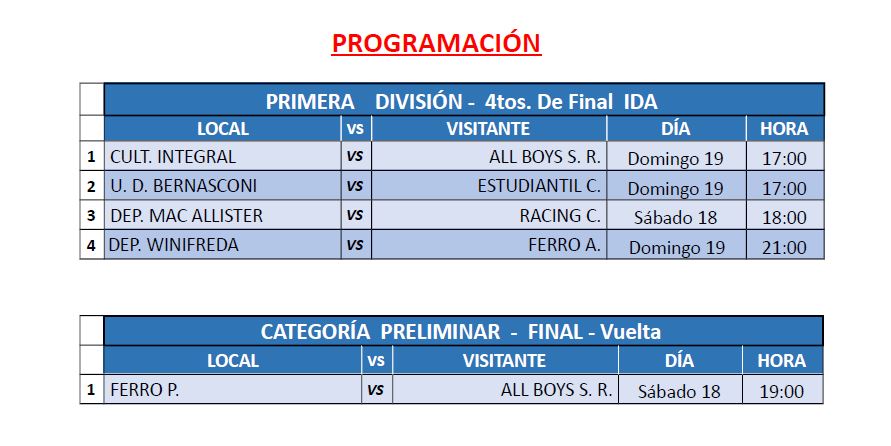 PROGRAMACIÓN

PRIMERA DIVISIÓN - 4tos. De Final IDA

| | LOCAL | vs | VISITANTE | DÍA | HORA |
|---|---|---|---|---|---|
| 1 | CULT. INTEGRAL | vs | ALL BOYS S. R. | Domingo 19 | 17:00 |
| 2 | U. D. BERNASCONI | vs | ESTUDIANTIL C. | Domingo 19 | 17:00 |
| 3 | DEP. MAC ALLISTER | vs | RACING C. | Sábado 18 | 18:00 |
| 4 | DEP. WINIFREDA | vs | FERRO A. | Domingo 19 | 21:00 |

CATEGORÍA PRELIMINAR - FINAL - Vuelta

| | LOCAL | vs | VISITANTE | DÍA | HORA |
|---|---|---|---|---|---|
| 1 | FERRO P. | vs | ALL BOYS S. R. | Sábado 18 | 19:00 |